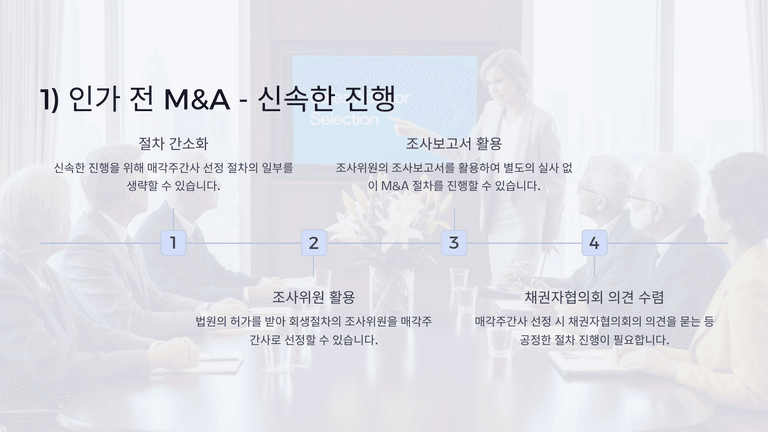 1) 인가 전 M&A - 신속한 진행

Selection

절차 간소화

신속한 진행을 위해 매각주간사 선정 절차의 일부를 생략할 수 있습니다.

조사보고서 활용

조사위원의 조사보고서를 활용하여 별도의 실사 없이 M&A 절차를 진행할 수 있습니다.

1

2

3

4

조사위원 활용

법원의 허가를 받아 회생절차의 조사위원을 매각주간사로 선정할 수 있습니다.

채권자협의회 의견 수렴

매각주간사 선정 시 채권자협의회의 의견을 묻는 등 공정한 절차 진행이 필요합니다.